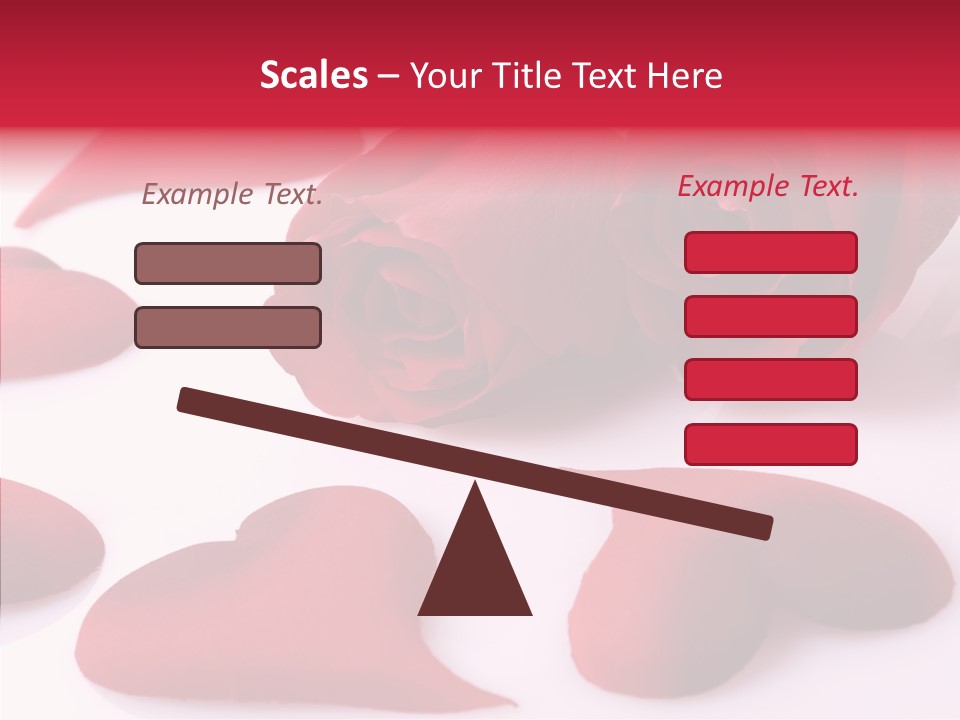 Scales – Your Title Text Here

Example Text.

Example Text.